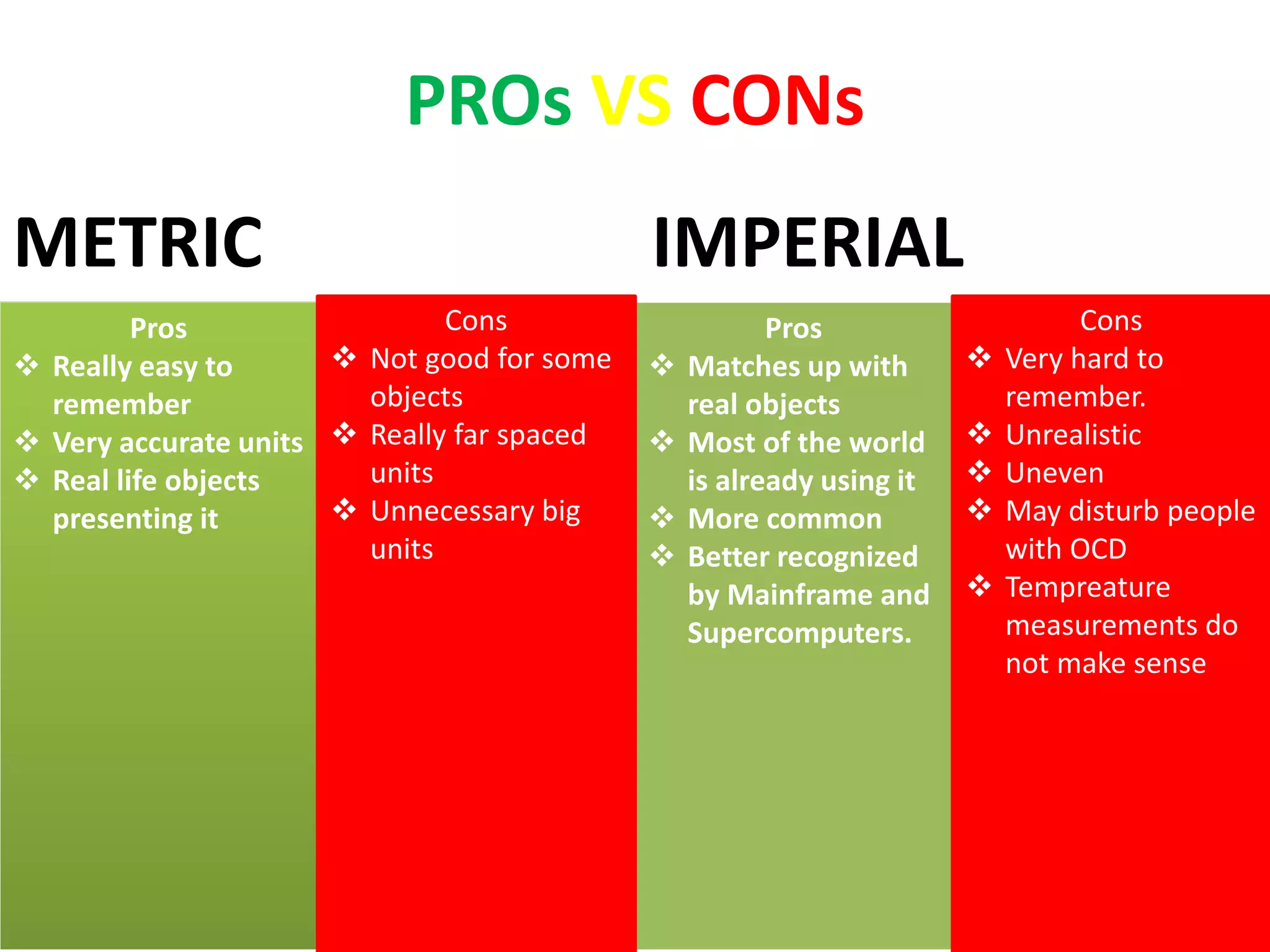 PROs VS CONs

METRIC

Pros
❖ Really easy to remember
❖ Very accurate units
❖ Real life objects presenting it

Cons
❖ Not good for some objects
❖ Really far spaced units
❖ Unnecessary big units

IMPERIAL

Pros
❖ Matches up with real objects
❖ Most of the world is already using it
❖ More common
❖ Better recognized by Mainframe and Supercomputers.

Cons
❖ Very hard to remember.
❖ Unrealistic
❖ Uneven
❖ May disturb people with OCD
❖ Tempreature measurements do not make sense